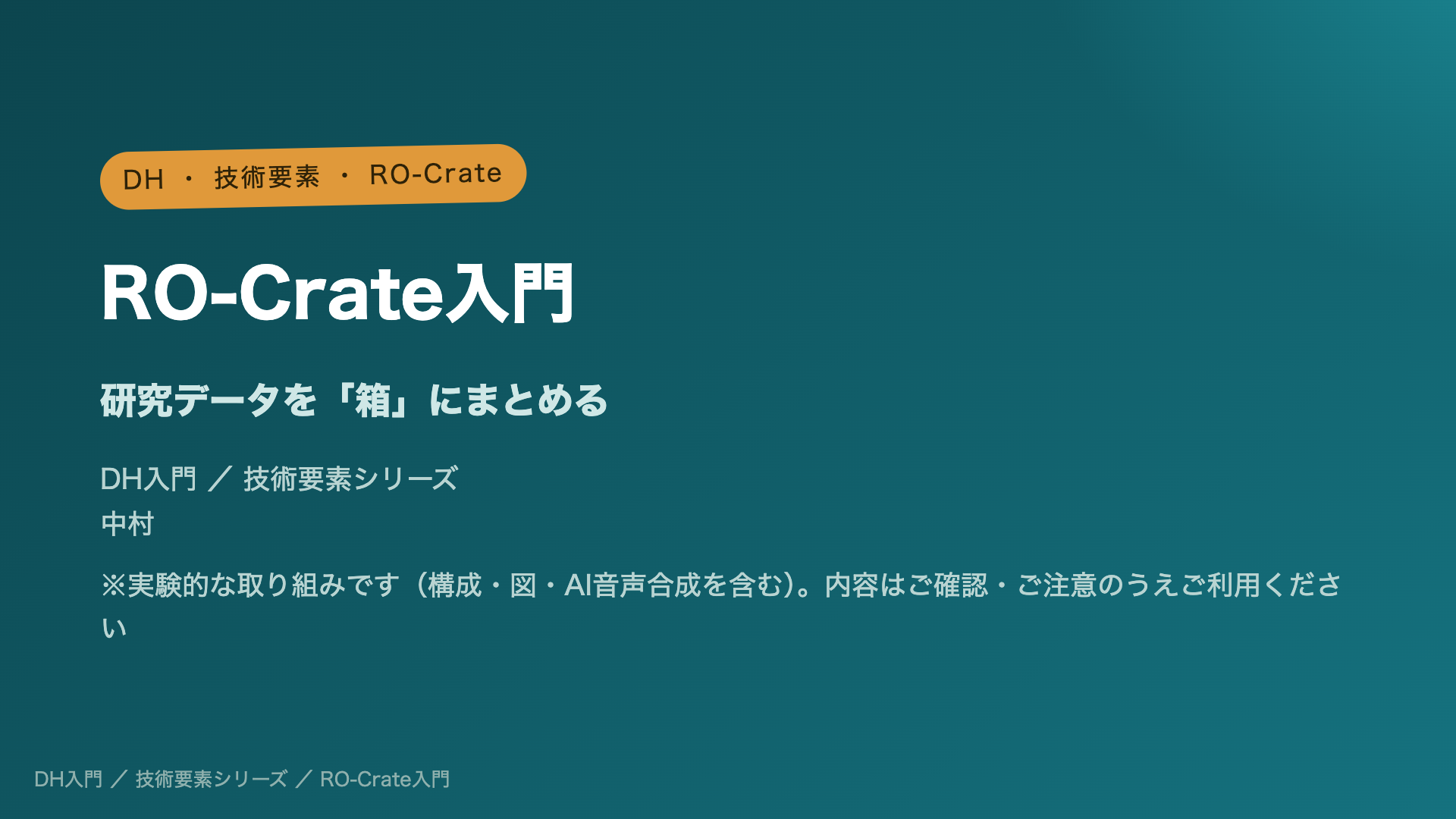 DH ・ 技術要素 ・ RO-Crate

RO-Crate入門

研究データを「箱」にまとめる

DH入門 ／ 技術要素シリーズ
中村

※実験的な取り組みです（構成・図・AI音声合成を含む)。内容はご確認・ご注意のうえご利用ください

DH入門 ／ 技術要素シリーズ ／ RO-Crate入門